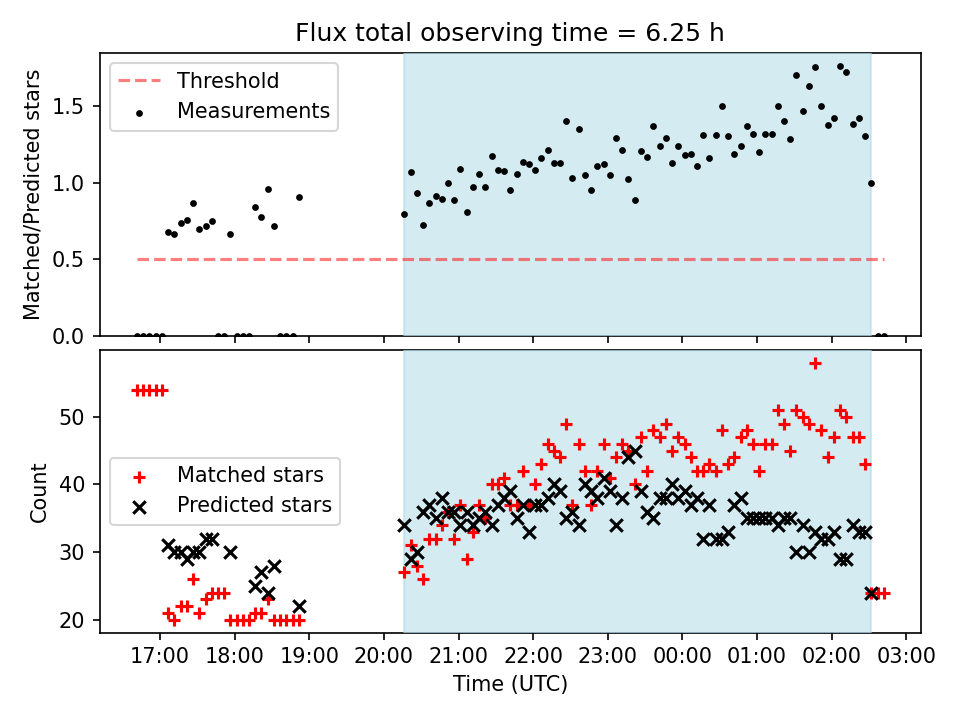 Flux total observing time = 6.25 h

Threshold
Measurements

Matched/Predicted stars

1.5
1.0
0.5
0.0

Matched stars
Predicted stars

Count

50
40
30
20

17:00 18:00 19:00 20:00 21:00 22:00 23:00 00:00 01:00 02:00 03:00

Time (UTC)